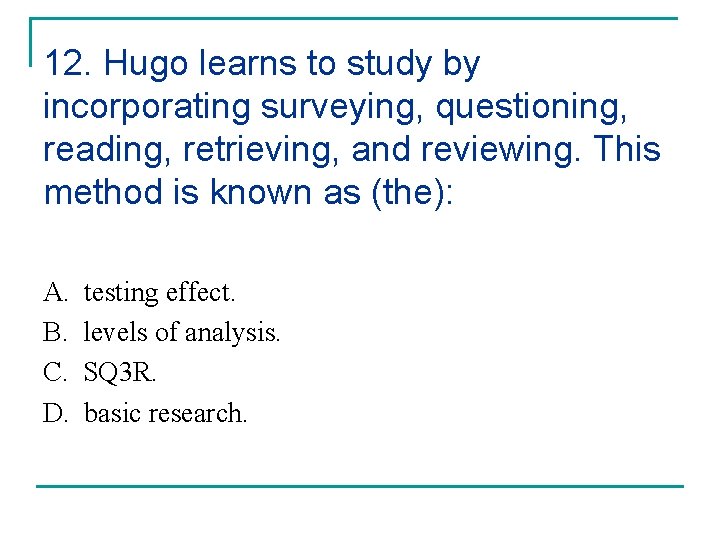 12. Hugo learns to study by incorporating surveying, questioning, reading, retrieving, and reviewing. This method is known as (the):

A. testing effect.
B. levels of analysis.
C. SQ3R.
D. basic research.